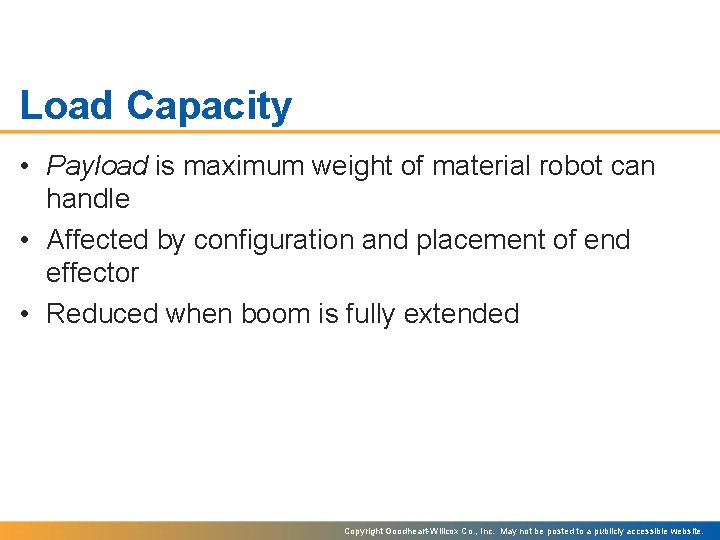 Load Capacity

• Payload is maximum weight of material robot can handle

• Affected by configuration and placement of end effector

• Reduced when boom is fully extended

Copyright Goodheart-Willcox Co., Inc. May not be posted to a publicly accessible website.